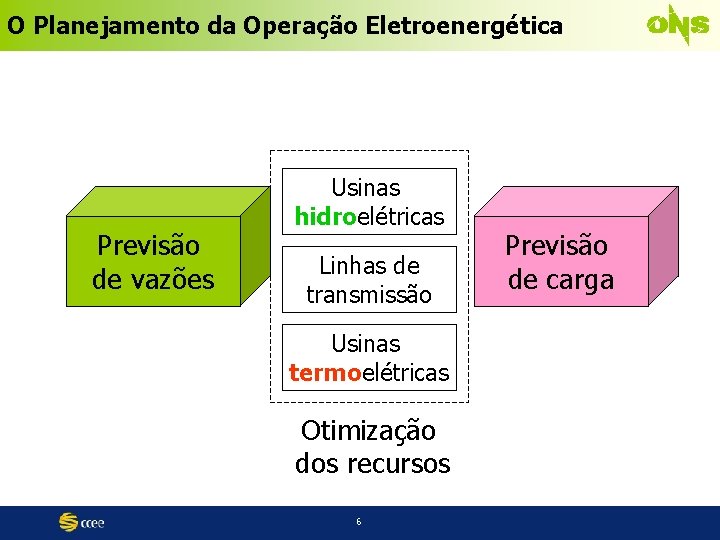 O Planejamento da Operação Eletroenergética

ONS

Previsão de vazões

Usinas hidroelétricas

Linhas de transmissão

Usinas termoelétricas

Previsão de carga

Otimização dos recursos

ccee

6